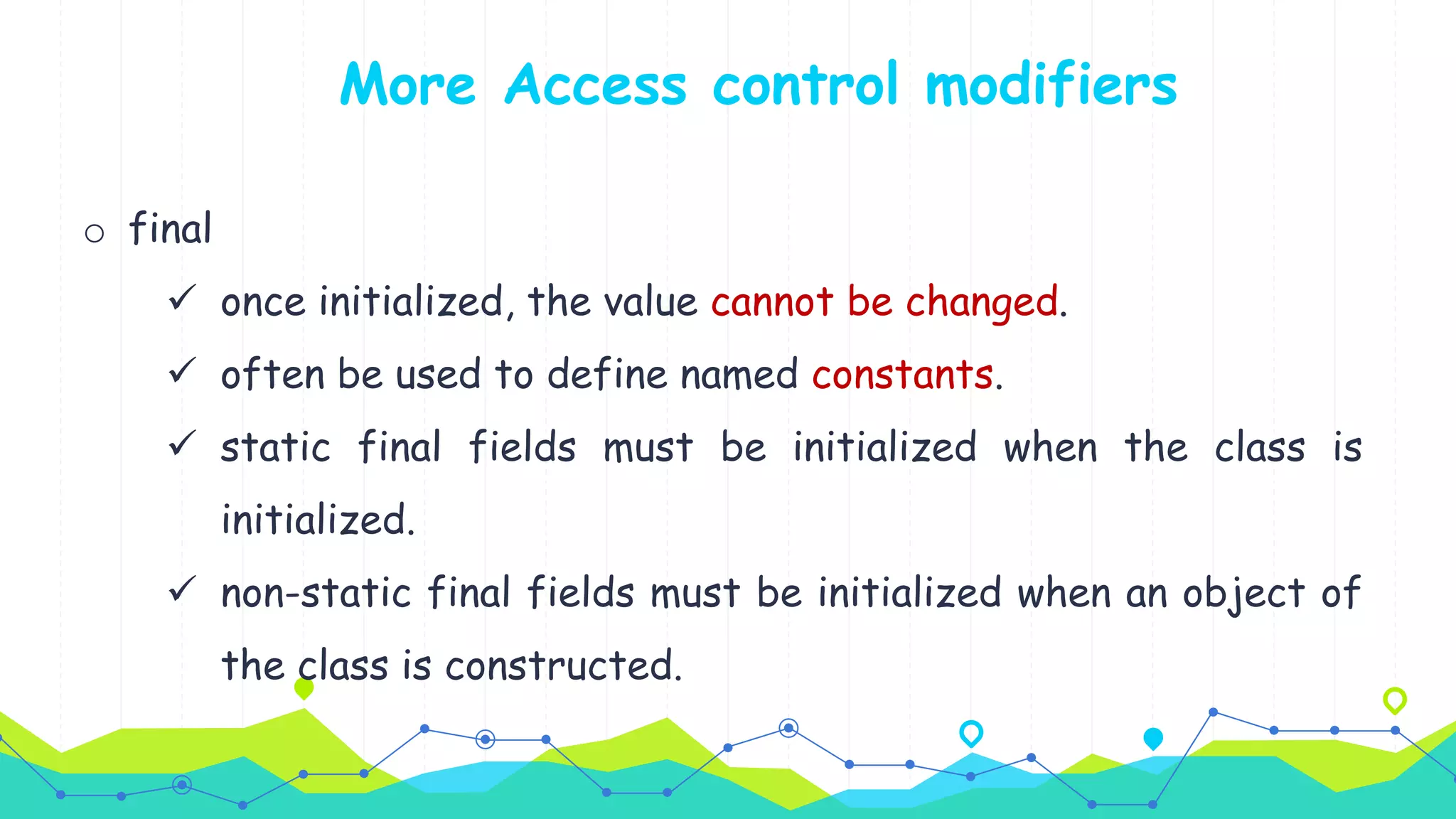 More Access control modifiers

○ final

✓ once initialized, the value cannot be changed.

✓ often be used to define named constants.

✓ static final fields must be initialized when the class is initialized.

✓ non-static final fields must be initialized when an object of the class is constructed.